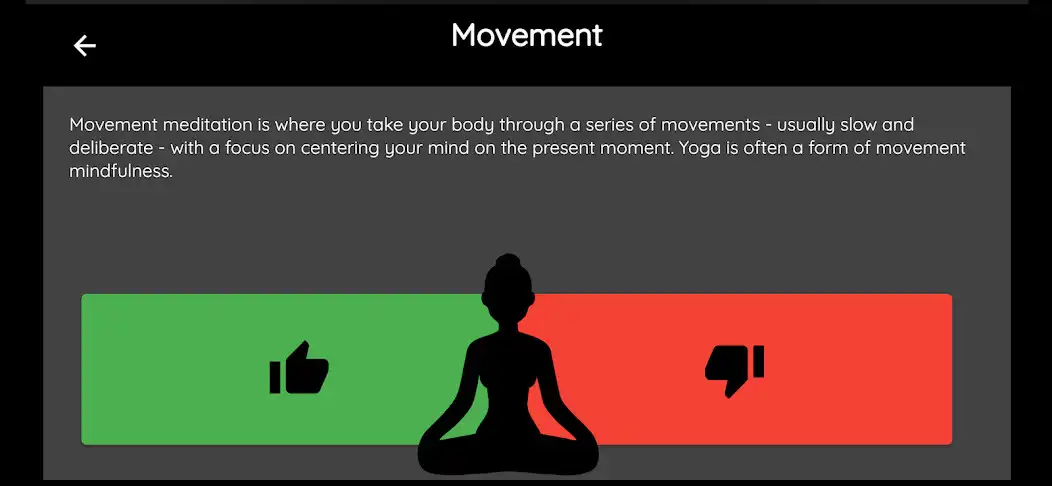 Movement

Movement meditation is where you take your body through a series of movements - usually slow and deliberate - with a focus on centering your mind on the present moment. Yoga is often a form of movement mindfulness.